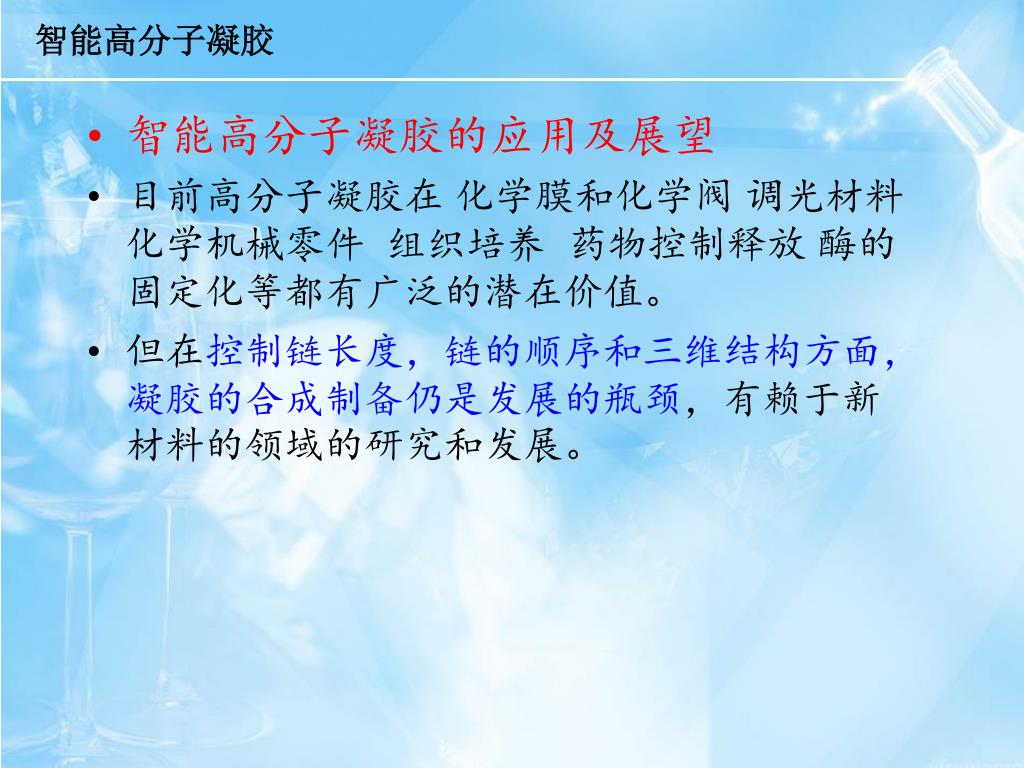 智能高分子凝胶

• 智能高分子凝胶的应用及展望

• 目前高分子凝胶在 化学膜和化学阀 调光材料 化学机械零件 组织培养 药物控制释放 酶的固定化等都有广泛的潜在价值。

• 但在控制链长度，链的顺序和三维结构方面，凝胶的合成制备仍是发展的瓶颈，有赖于新材料的领域的研究和发展。